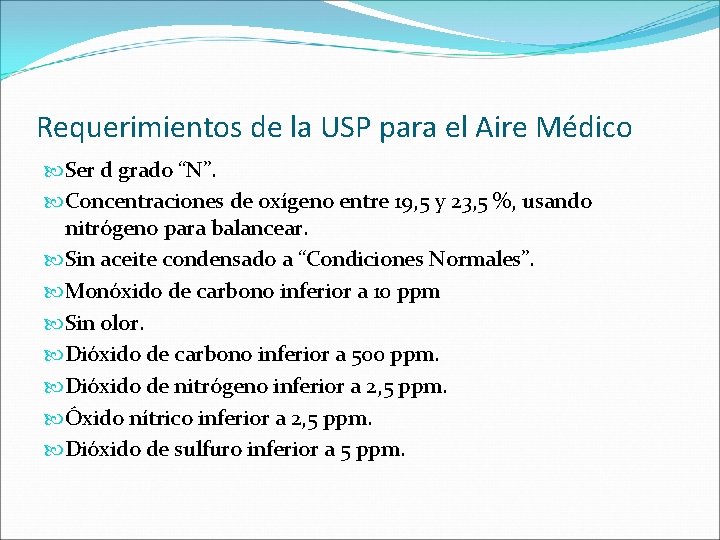 Requerimientos de la USP para el Aire Médico

Ser d grado “N”.

Concentraciones de oxígeno entre 19,5 y 23,5 %, usando nitrógeno para balancear.

Sin aceite condensado a “Condiciones Normales”.

Monóxido de carbono inferior a 10 ppm

Sin olor.

Dióxido de carbono inferior a 500 ppm.

Dióxido de nitrógeno inferior a 2,5 ppm.

Óxido nítrico inferior a 2,5 ppm.

Dióxido de sulfuro inferior a 5 ppm.